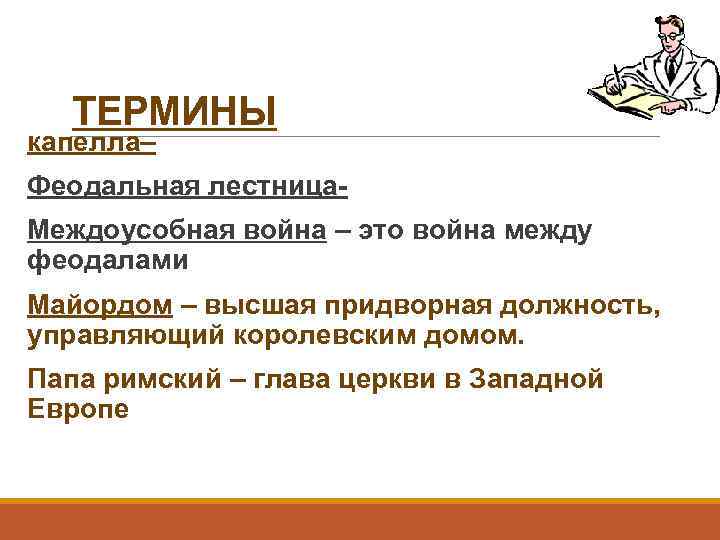 ТЕРМИНЫ

капелла–

Феодальная лестница-

Междоусобная война – это война между феодалами

Майордом – высшая придворная должность, управляющий королевским домом.

Папа римский – глава церкви в Западной Европе